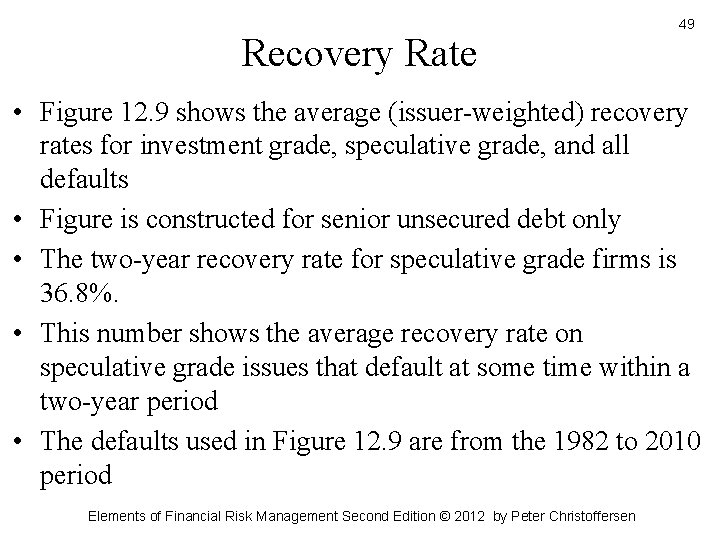 49

Recovery Rate

• Figure 12.9 shows the average (issuer-weighted) recovery rates for investment grade, speculative grade, and all defaults
• Figure is constructed for senior unsecured debt only
• The two-year recovery rate for speculative grade firms is 36.8%.
• This number shows the average recovery rate on speculative grade issues that default at some time within a two-year period
• The defaults used in Figure 12.9 are from the 1982 to 2010 period

Elements of Financial Risk Management Second Edition © 2012 by Peter Christoffersen